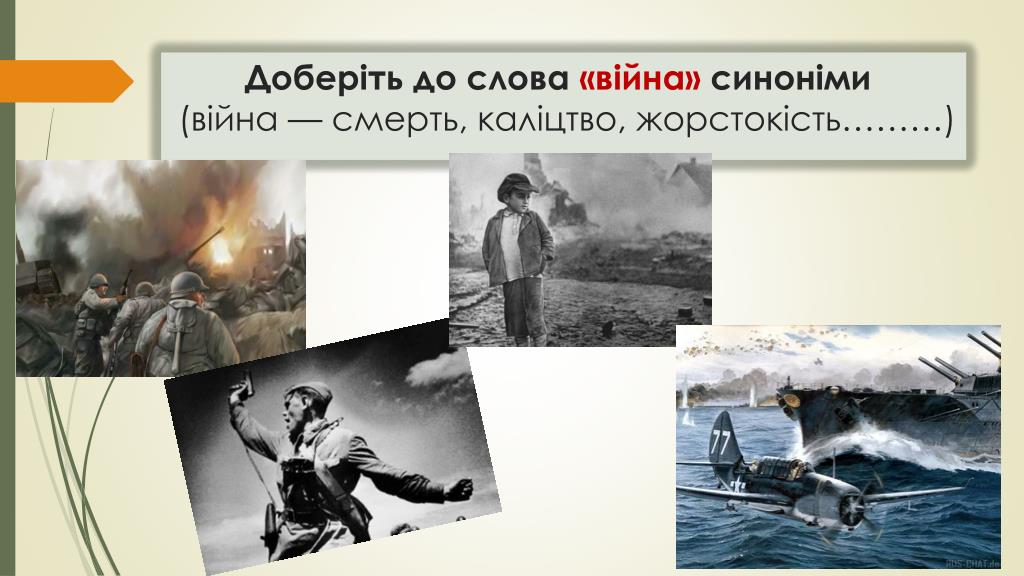 Доберіть до слова «війна» синоніми
(війна — смерть, каліцтво, жорстокість………)

77

RUS-CHAT.de